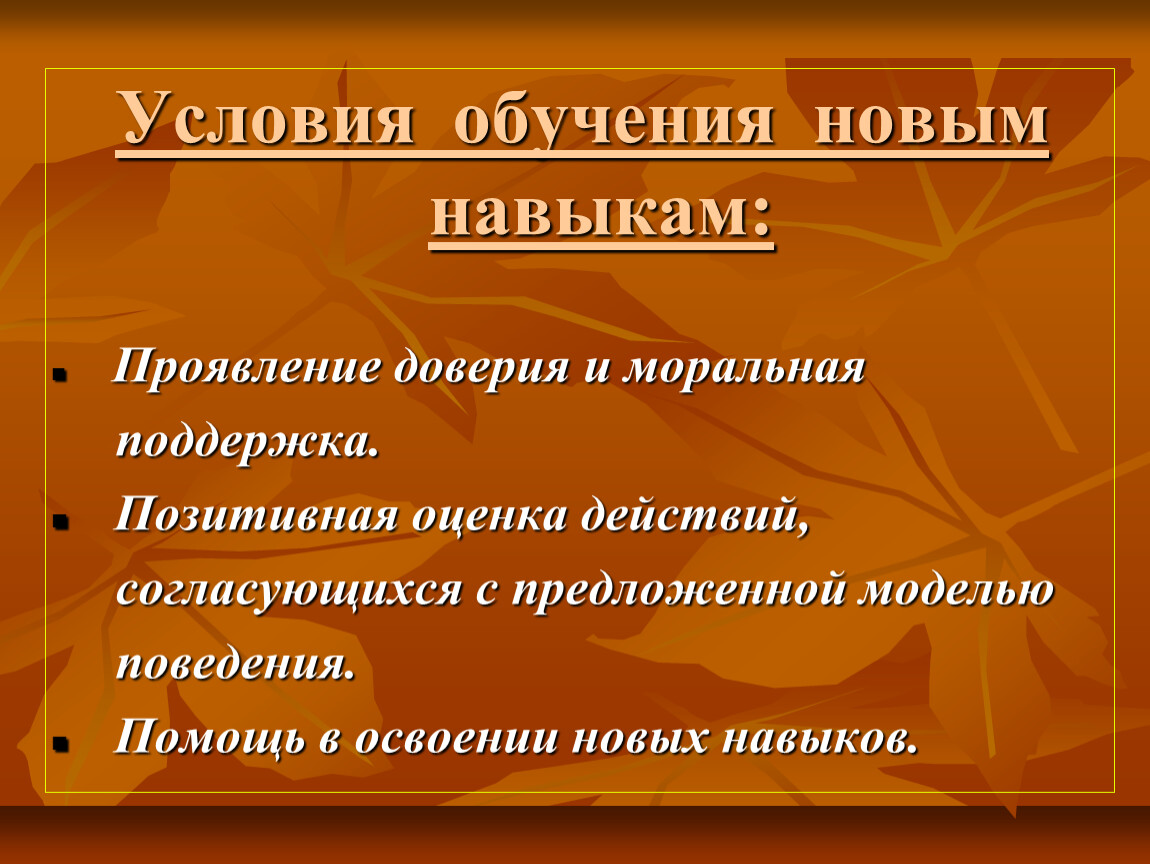 Условия обучения новым навыкам:

- Проявление доверия и моральная поддержка.
- Позитивная оценка действий, согласующихся с предложенной моделью поведения.
- Помощь в освоении новых навыков.